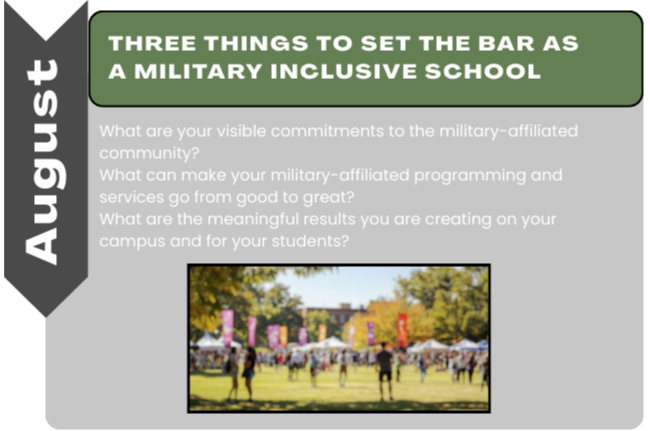 August

THREE THINGS TO SET THE BAR AS A MILITARY INCLUSIVE SCHOOL

What are your visible commitments to the military-affiliated community?
What can make your military-affiliated programming and services go from good to great?
What are the meaningful results you are creating on your campus and for your students?